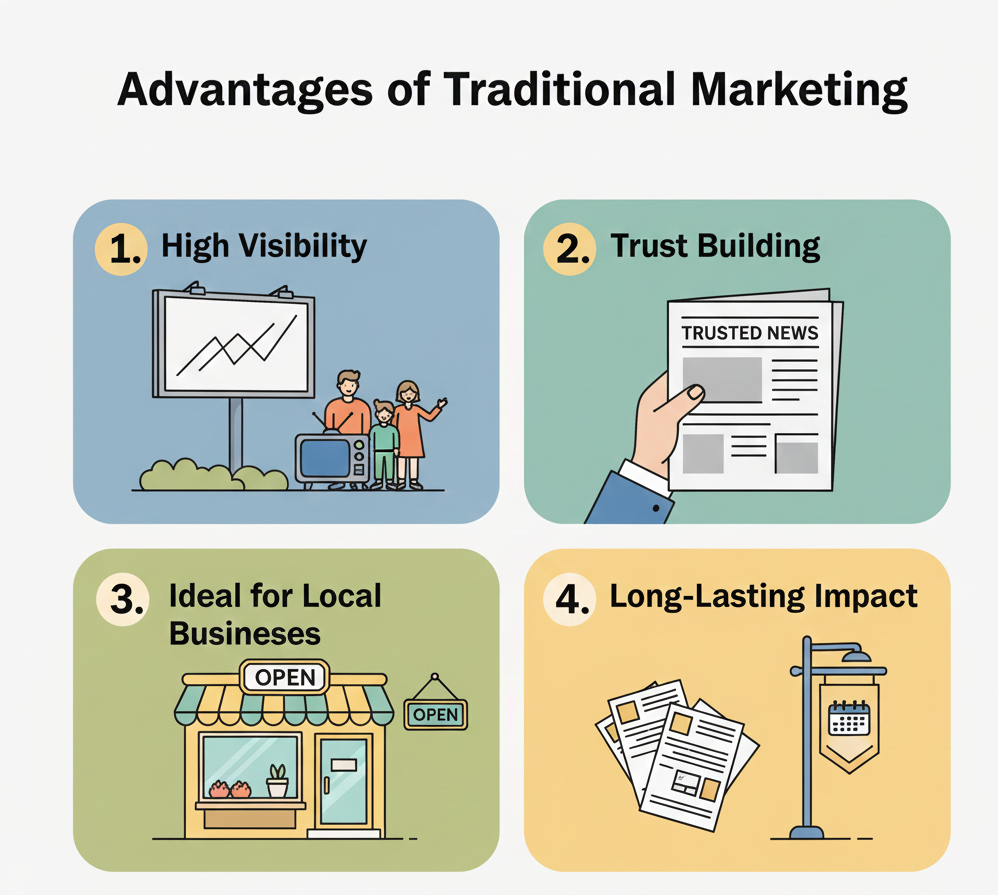 Advantages of Traditional Marketing

1. High Visibility

2. Trust Building

TRUSTED NEWS

3. Ideal for Local Businesses

OPEN

OPEN

4. Long-Lasting Impact